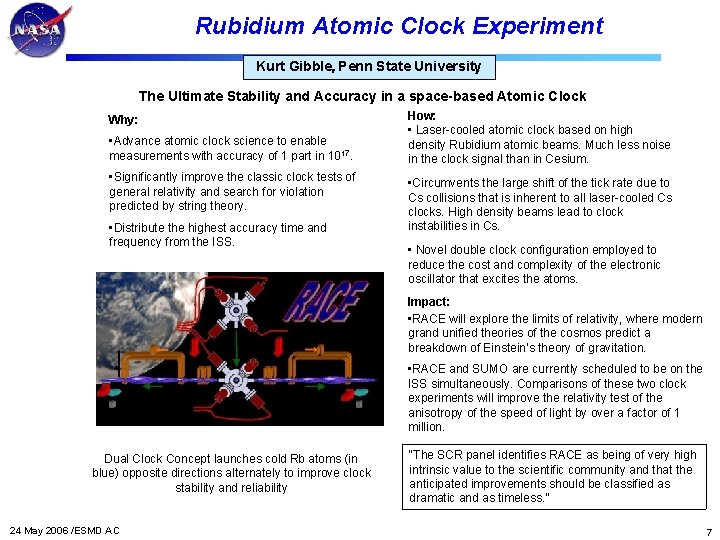 NASA

Rubidium Atomic Clock Experiment

Kurt Gibble, Penn State University

The Ultimate Stability and Accuracy in a space-based Atomic Clock

Why:

•Advance atomic clock science to enable measurements with accuracy of 1 part in $10^{17}$.

•Significantly improve the classic clock tests of general relativity and search for violation predicted by string theory.

•Distribute the highest accuracy time and frequency from the ISS.

RACE

Dual Clock Concept launches cold Rb atoms (in blue) opposite directions alternately to improve clock stability and reliability

How:

• Laser-cooled atomic clock based on high density Rubidium atomic beams. Much less noise in the clock signal than in Cesium.

•Circumvents the large shift of the tick rate due to Cs collisions that is inherent to all laser-cooled Cs clocks. High density beams lead to clock instabilities in Cs.

• Novel double clock configuration employed to reduce the cost and complexity of the electronic oscillator that excites the atoms.

Impact:

•RACE will explore the limits of relativity, where modern grand unified theories of the cosmos predict a breakdown of Einstein's theory of gravitation.

•RACE and SUMO are currently scheduled to be on the ISS simultaneously. Comparisons of these two clock experiments will improve the relativity test of the anisotropy of the speed of light by over a factor of 1 million.

"The SCR panel identifies RACE as being of very high intrinsic value to the scientific community and that the anticipated improvements should be classified as dramatic and as timeless."

24 May 2006 /ESMD AC

7